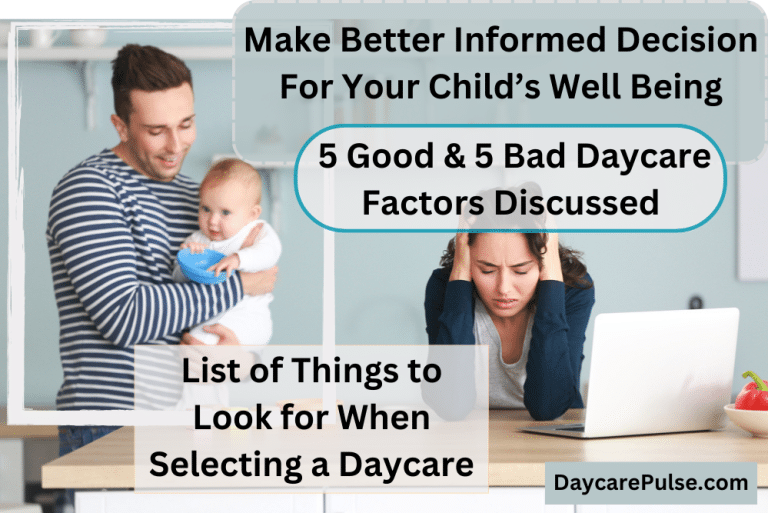 Make Better Informed Decision For Your Child's Well Being

5 Good & 5 Bad Daycare Factors Discussed

List of Things to Look for When Selecting a Daycare

DaycarePulse.com